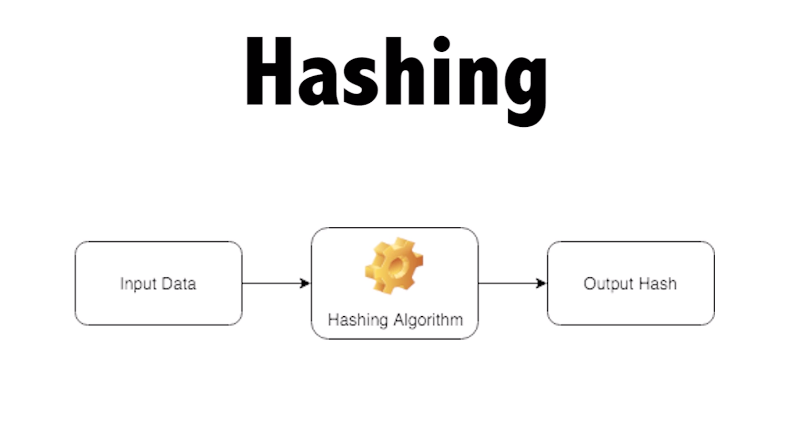 Hashing

Input Data

Hashing Algorithm

Output Hash